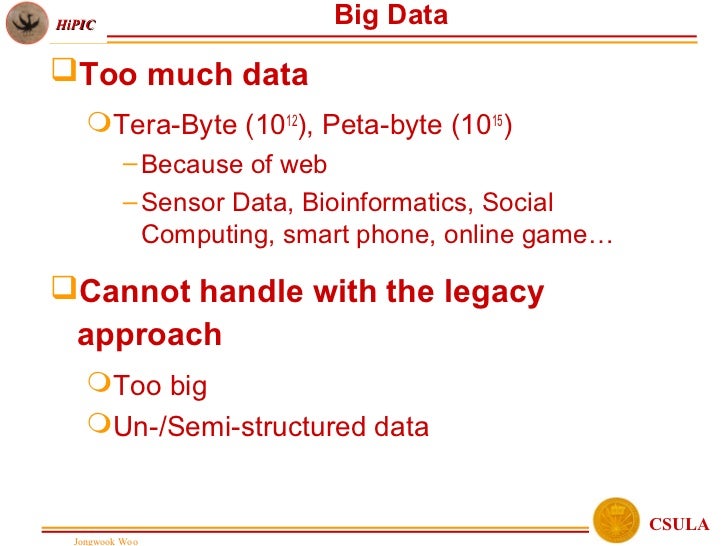 HiPIC

Big Data

Too much data

Tera-Byte ($10^{12}$), Peta-byte ($10^{15}$)

– Because of web

– Sensor Data, Bioinformatics, Social Computing, smart phone, online game…

Cannot handle with the legacy approach

Too big

Un-/Semi-structured data

Jongwook Woo

CSULA